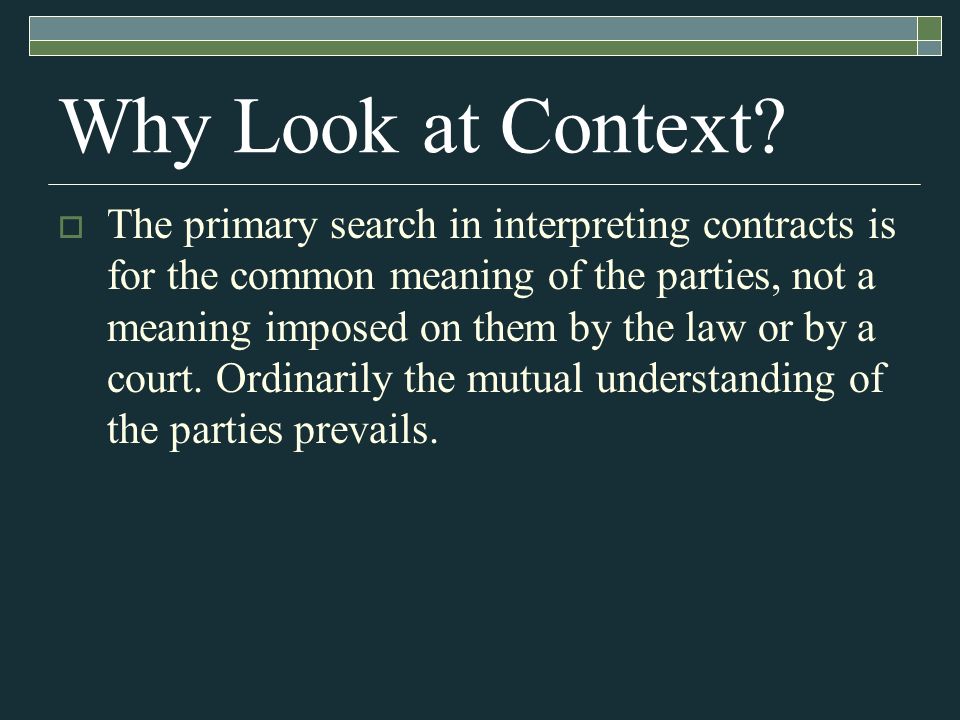 Why Look at Context?

The primary search in interpreting contracts is for the common meaning of the parties, not a meaning imposed on them by the law or by a court. Ordinarily the mutual understanding of the parties prevails.